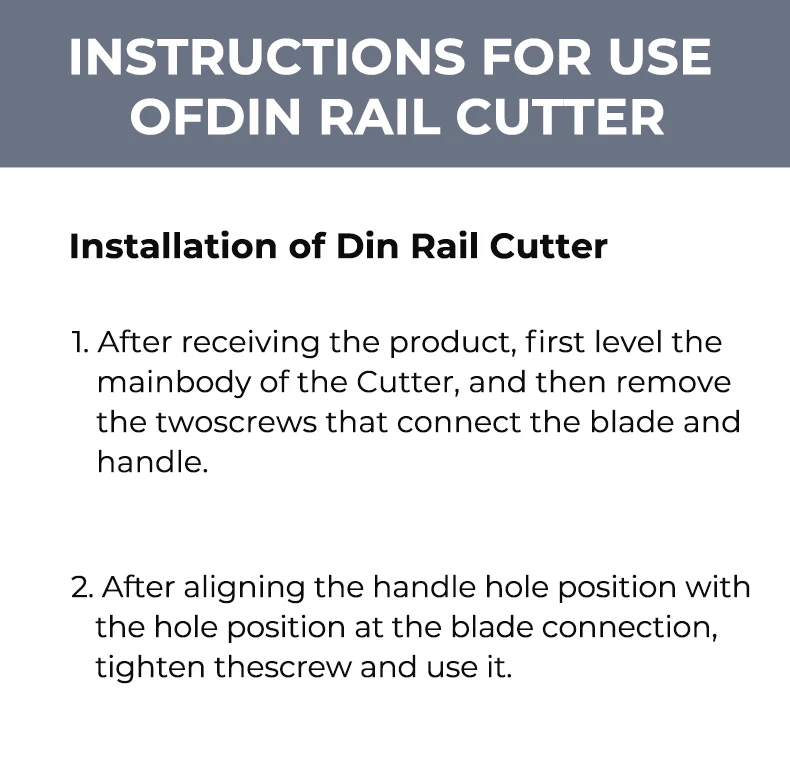 INSTRUCTIONS FOR USE OFDIN RAIL CUTTER

Installation of Din Rail Cutter

1. After receiving the product, first level the mainbody of the Cutter, and then remove the twoscrews that connect the blade and handle.

2. After aligning the handle hole position with the hole position at the blade connection, tighten thescrew and use it.